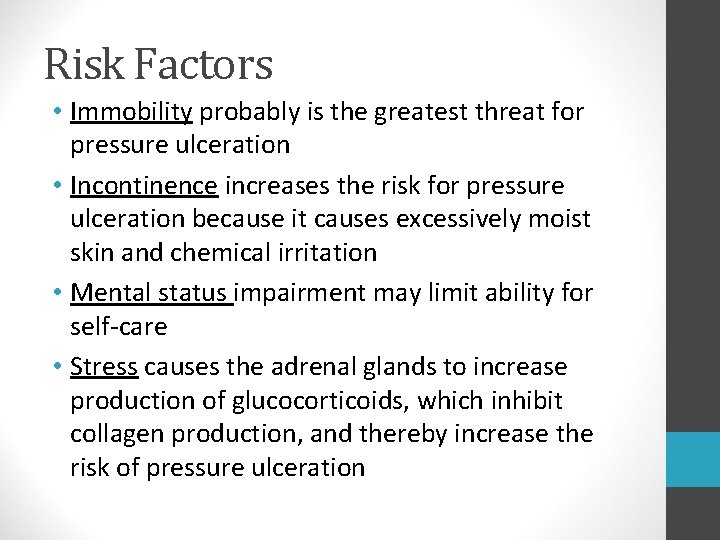 Risk Factors

• Immobility probably is the greatest threat for pressure ulceration

• Incontinence increases the risk for pressure ulceration because it causes excessively moist skin and chemical irritation

• Mental status impairment may limit ability for self-care

• Stress causes the adrenal glands to increase production of glucocorticoids, which inhibit collagen production, and thereby increase the risk of pressure ulceration